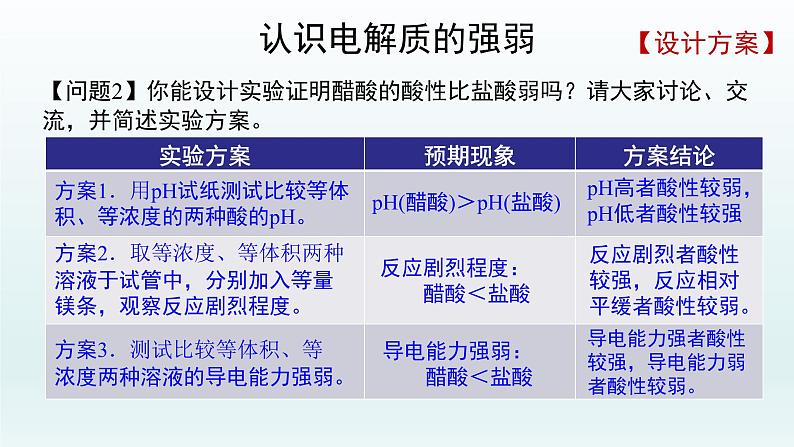 认识电解质的强弱

【设计方案】

【问题2】你能设计实验证明醋酸的酸性比盐酸弱吗？请大家讨论、交流，并简述实验方案。

| 实验方案 | 预期现象 | 方案结论 |
|---|---|---|
| 方案1．用pH试纸测试比较等体积、等浓度的两种酸的pH。 | pH(醋酸)＞pH(盐酸) | pH高者酸性较弱，pH低者酸性较强 |
| 方案2．取等浓度、等体积两种溶液于试管中，分别加入等量镁条，观察反应剧烈程度。 | 反应剧烈程度：醋酸＜盐酸 | 反应剧烈者酸性较强，反应相对平缓者酸性较弱。 |
| 方案3．测试比较等体积、等浓度两种溶液的导电能力强弱。 | 导电能力强弱：醋酸＜盐酸 | 导电能力强者酸性较强，导电能力弱者酸性较弱。 |